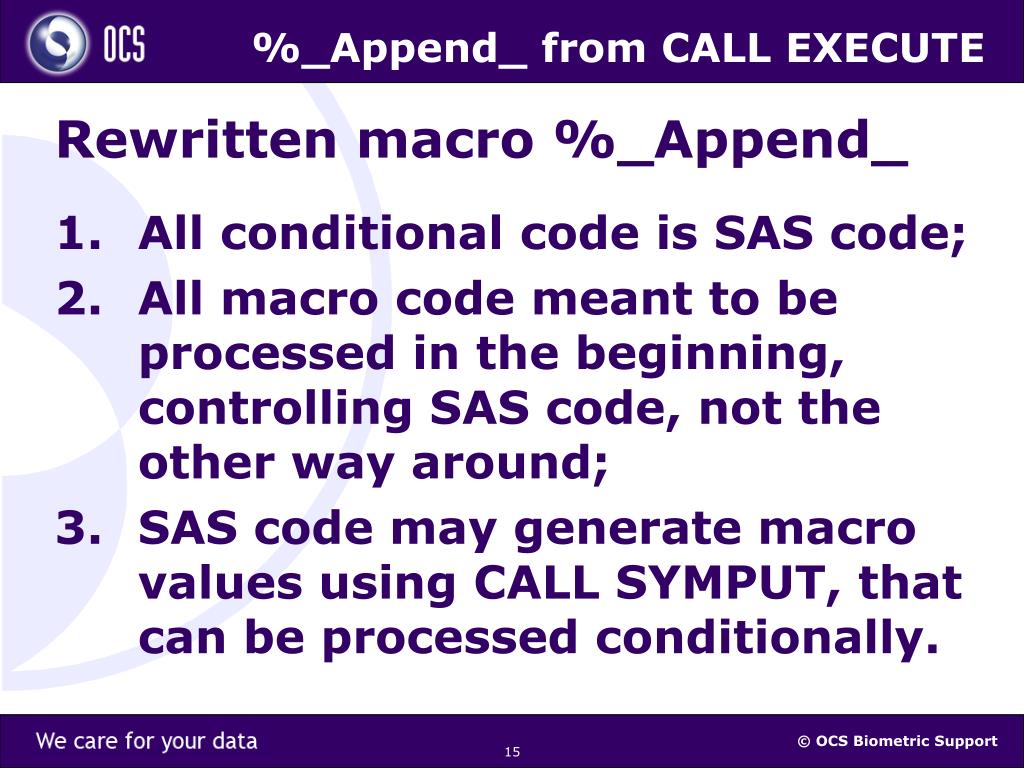 OCS

%_Append_ from CALL EXECUTE

Rewritten macro %_Append_

1. All conditional code is SAS code;
2. All macro code meant to be processed in the beginning, controlling SAS code, not the other way around;
3. SAS code may generate macro values using CALL SYMPUT, that can be processed conditionally.

We care for your data

15

© OCS Biometric Support